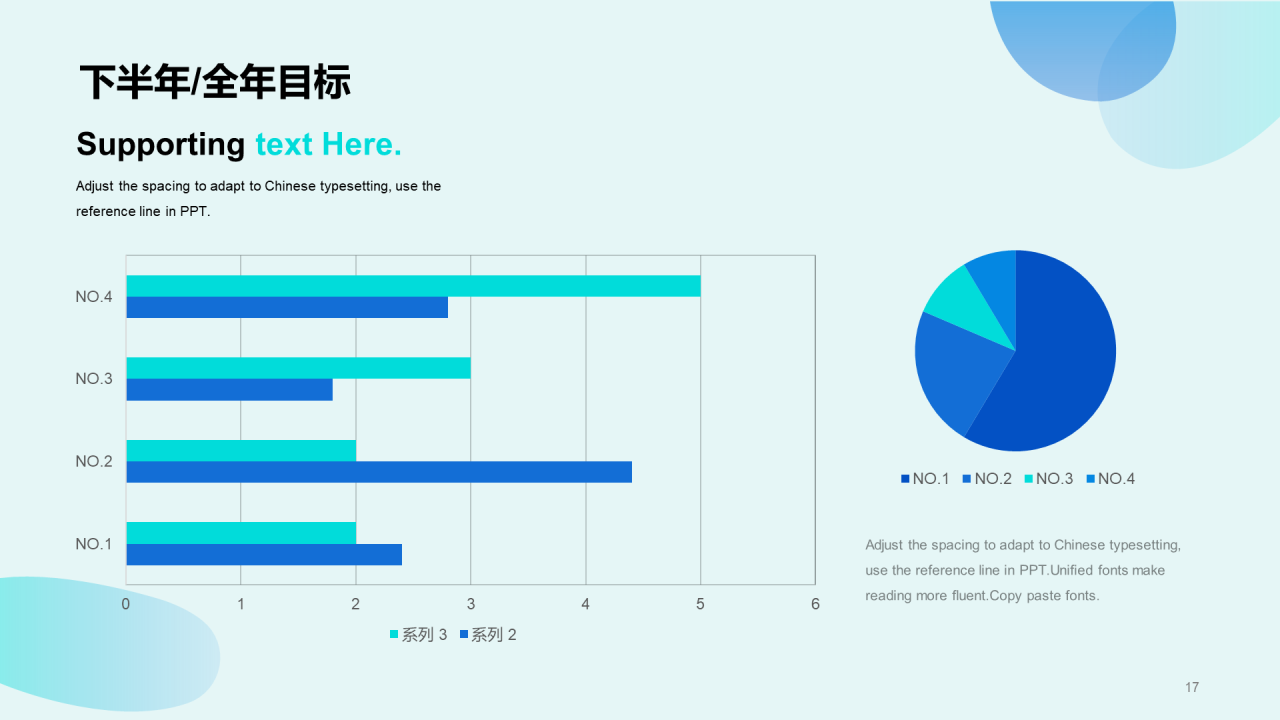 下半年/全年目标

Supporting text Here.

Adjust the spacing to adapt to Chinese typesetting, use the reference line in PPT.

NO.4
NO.3
NO.2
NO.1
0 1 2 3 4 5 6
系列 3 系列 2

NO.1 NO.2 NO.3 NO.4

Adjust the spacing to adapt to Chinese typesetting, use the reference line in PPT.Unified fonts make reading more fluent.Copy paste fonts.

17